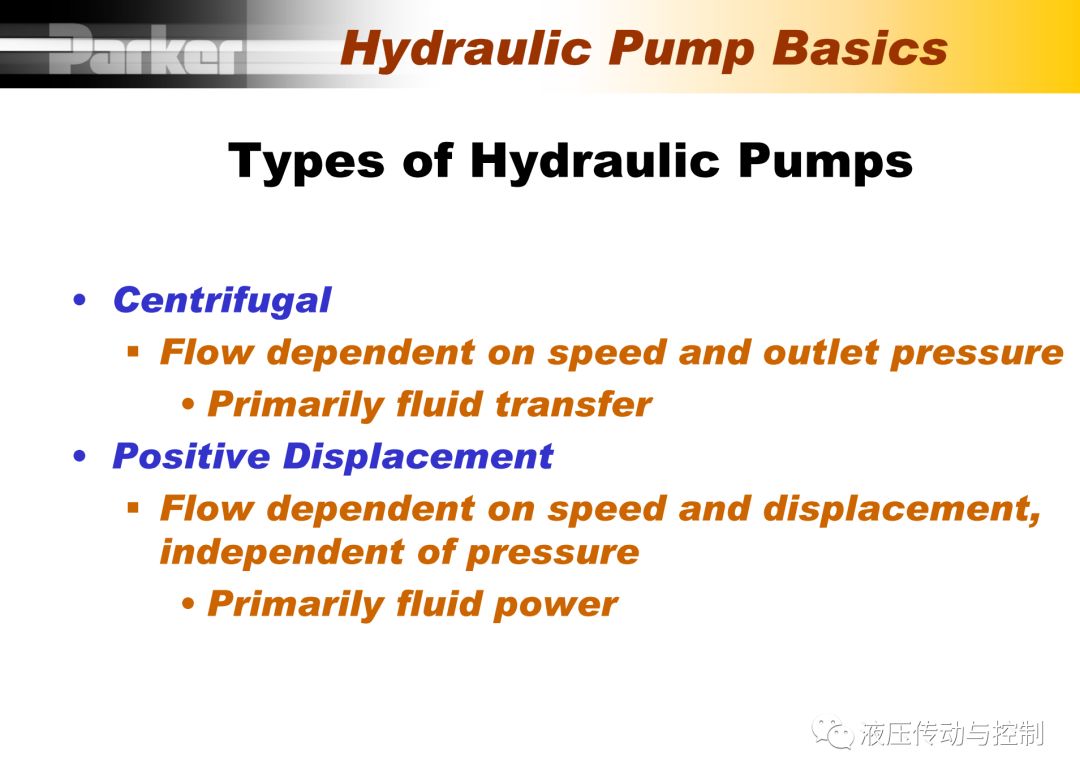 Parker

Hydraulic Pump Basics

Types of Hydraulic Pumps

• Centrifugal
 ▪ Flow dependent on speed and outlet pressure
  • Primarily fluid transfer
• Positive Displacement
 ▪ Flow dependent on speed and displacement, independent of pressure
  • Primarily fluid power

液压传动与控制